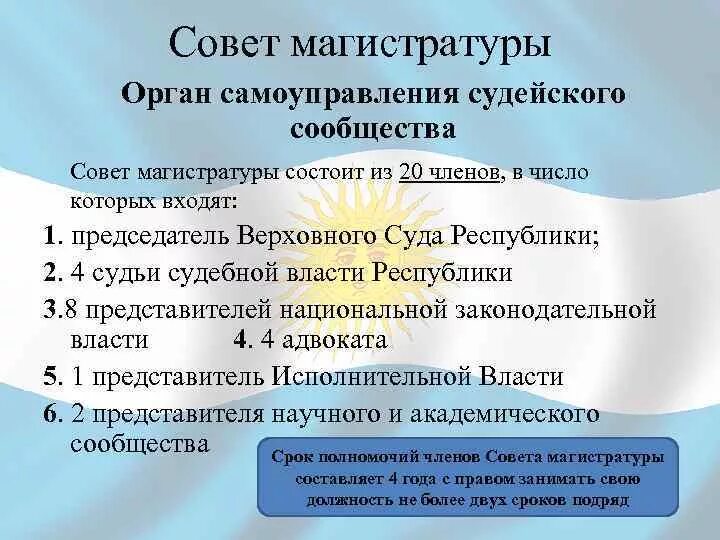 Совет магистратуры

Орган самоуправления судейского сообщества

Совет магистратуры состоит из 20 членов, в число которых входят:

1. председатель Верховного Суда Республики;

2. 4 судьи судебной власти Республики

3.8 представителей национальной законодательной власти 4. 4 адвоката

5. 1 представитель Исполнительной Власти

6. 2 представителя научного и академического сообщества

Срок полномочий членов Совета магистратуры составляет 4 года с правом занимать свою должность не более двух сроков подряд